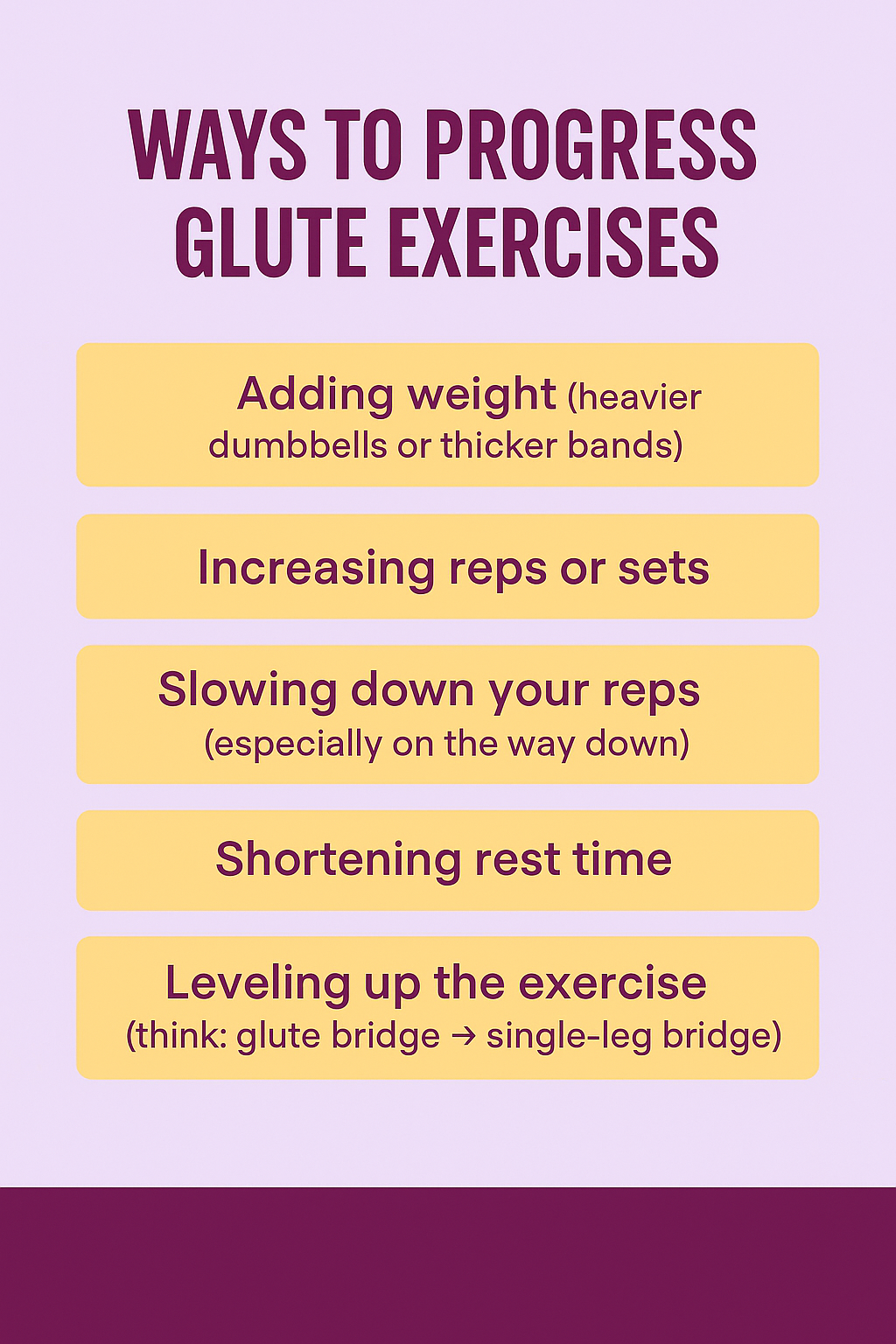 WAYS TO PROGRESS GLUTE EXERCISES

Adding weight (heavier dumbbells or thicker bands)

Increasing reps or sets

Slowing down your reps (especially on the way down)

Shortening rest time

Leveling up the exercise (think: glute bridge → single-leg bridge)